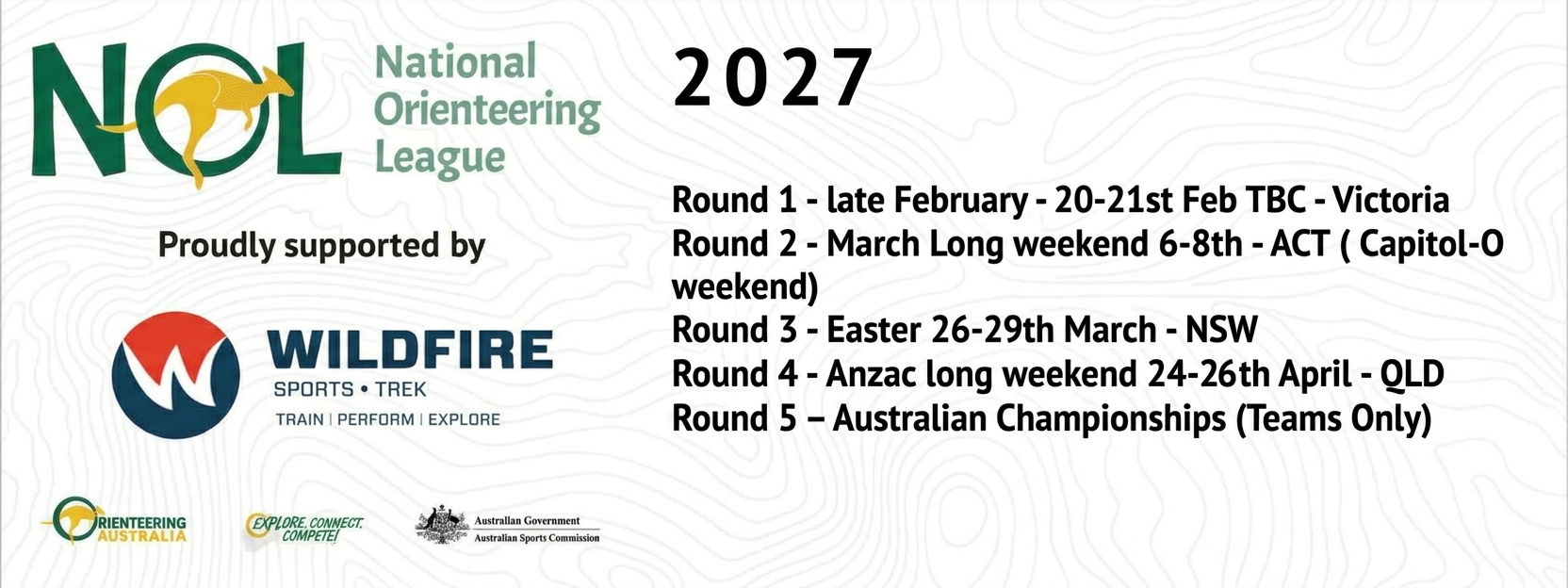 NOL

National Orienteering League

Proudly supported by

WILDFIRE
SPORTS • TREK
TRAIN | PERFORM | EXPLORE

ORIENTEERING AUSTRALIA

EXPLORE. CONNECT. COMPETE!

Australian Government
Australian Sports Commission

2027

Round 1 - late February - 20-21st Feb TBC - Victoria
Round 2 - March Long weekend 6-8th - ACT ( Capitol-O weekend)
Round 3 - Easter 26-29th March - NSW
Round 4 - Anzac long weekend 24-26th April - QLD
Round 5 – Australian Championships (Teams Only)